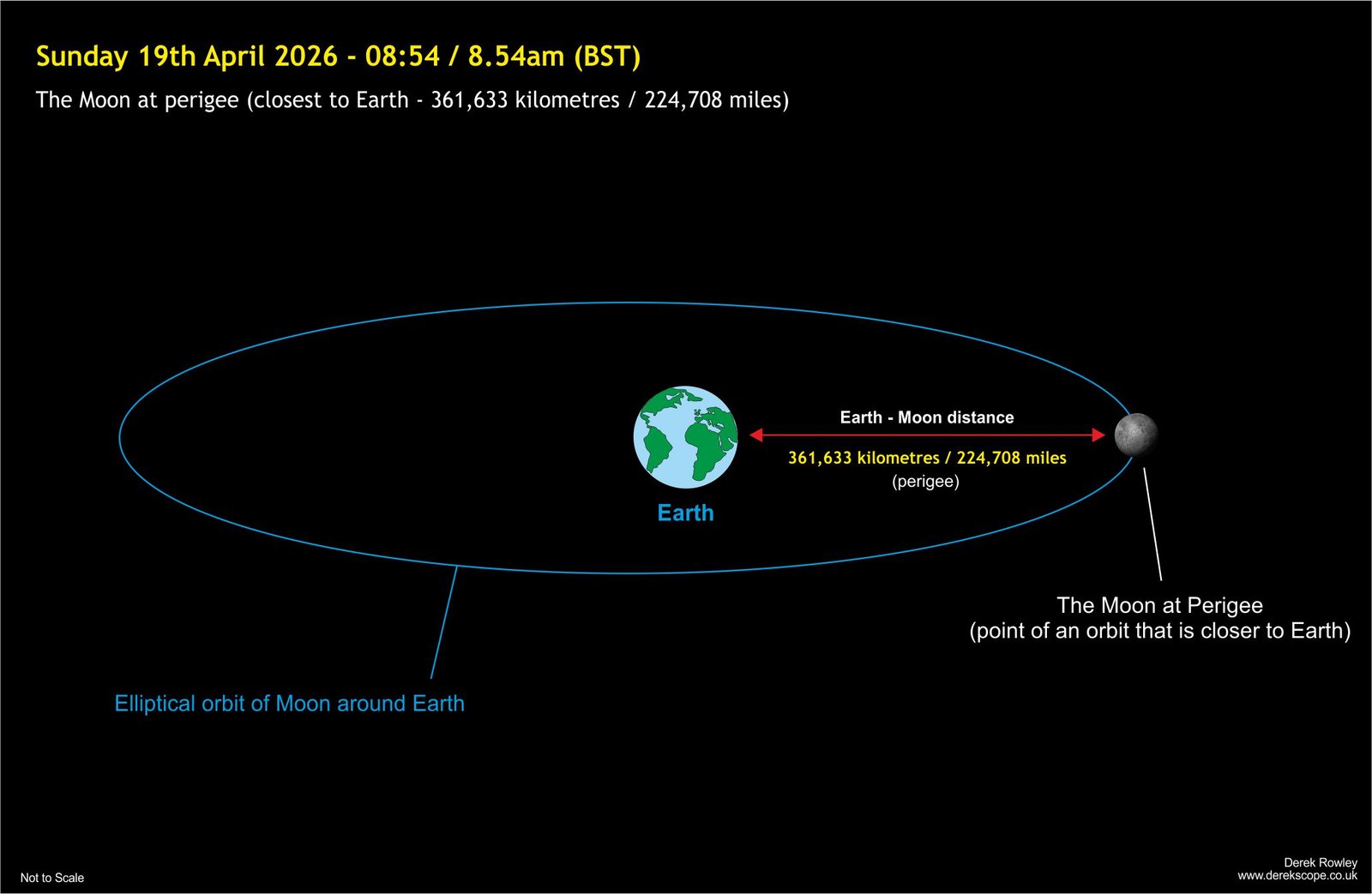 Sunday 19th April 2026 - 08:54 / 8.54am (BST)

The Moon at perigee (closest to Earth - 361,633 kilometres / 224,708 miles)

Earth - Moon distance

361,633 kilometres / 224,708 miles

(perigee)

Earth

The Moon at Perigee
(point of an orbit that is closer to Earth)

Elliptical orbit of Moon around Earth

Not to Scale

Derek Rowley
www.derekscope.co.uk